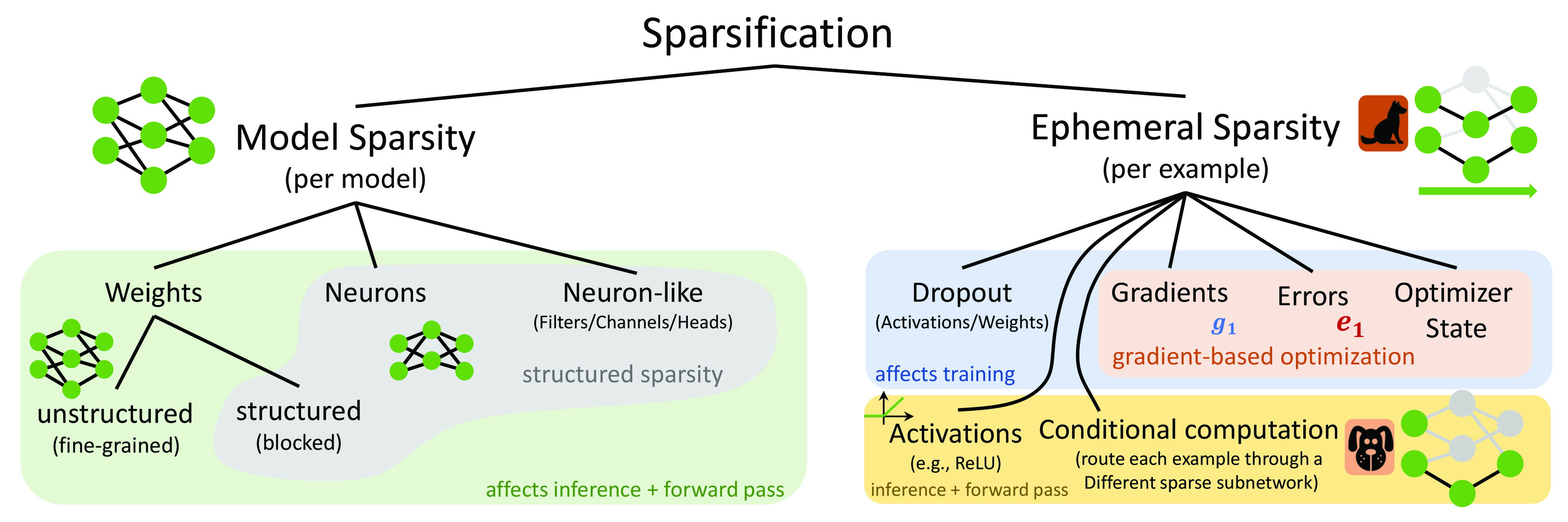 Sparsification

Model Sparsity
(per model)

Ephemeral Sparsity
(per example)

Weights

Neurons

Neuron-like
(Filters/Channels/Heads)

structured sparsity

unstructured
(fine-grained)

structured
(blocked)

affects inference + forward pass

Dropout
(Activations/Weights)

Gradients
$g_1$

Errors
$e_1$

Optimizer
State

gradient-based optimization

affects training

Activations
(e.g., ReLU)

inference + forward pass

Conditional computation
(route each example through a Different sparse subnetwork)